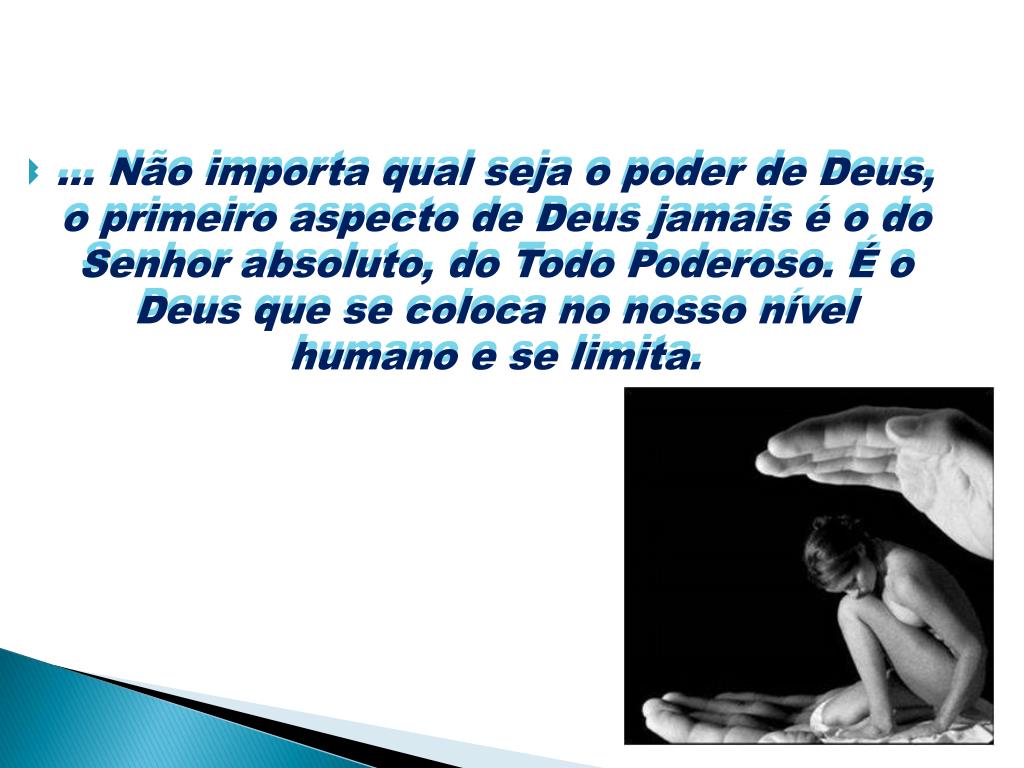 ... Não importa qual seja o poder de Deus, o primeiro aspecto de Deus jamais é o do Senhor absoluto, do Todo Poderoso. É o Deus que se coloca no nosso nível humano e se limita.